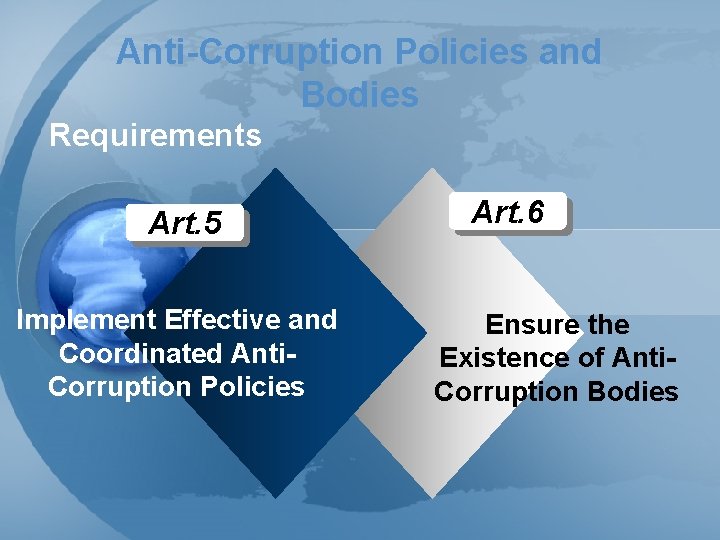 Anti-Corruption Policies and Bodies

Requirements

Art.5

Implement Effective and Coordinated Anti-Corruption Policies

Art.6

Ensure the Existence of Anti-Corruption Bodies